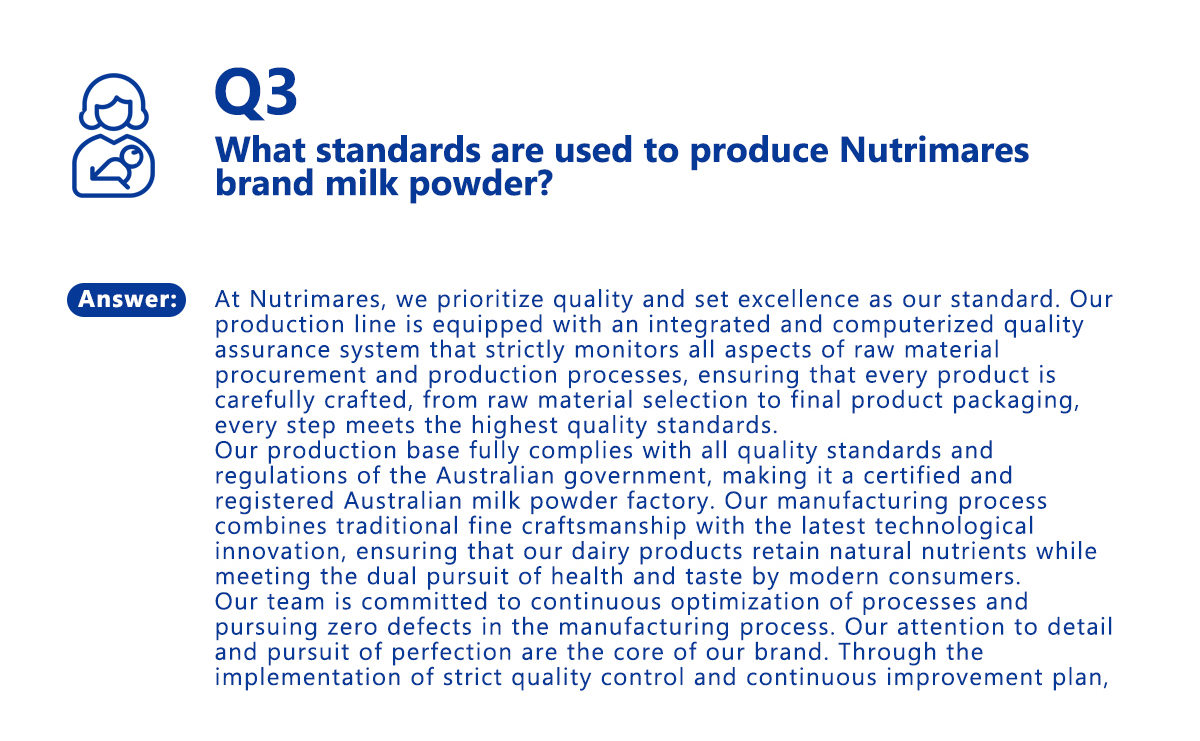 Q3
What standards are used to produce Nutrimares brand milk powder?

Answer:

At Nutrimares, we prioritize quality and set excellence as our standard. Our production line is equipped with an integrated and computerized quality assurance system that strictly monitors all aspects of raw material procurement and production processes, ensuring that every product is carefully crafted, from raw material selection to final product packaging, every step meets the highest quality standards.

Our production base fully complies with all quality standards and regulations of the Australian government, making it a certified and registered Australian milk powder factory. Our manufacturing process combines traditional fine craftsmanship with the latest technological innovation, ensuring that our dairy products retain natural nutrients while meeting the dual pursuit of health and taste by modern consumers.

Our team is committed to continuous optimization of processes and pursuing zero defects in the manufacturing process. Our attention to detail and pursuit of perfection are the core of our brand. Through the implementation of strict quality control and continuous improvement plan,